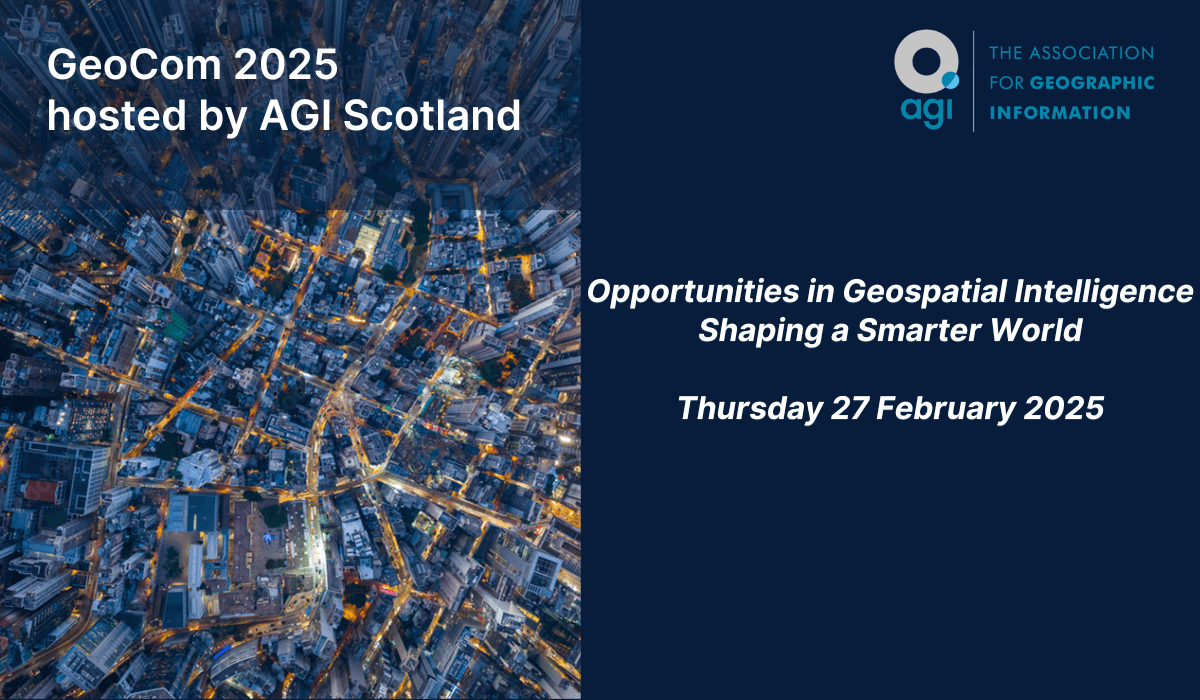 GeoCom 2025
hosted by AGI Scotland

agi

THE ASSOCIATION
FOR GEOGRAPHIC
INFORMATION

Opportunities in Geospatial Intelligence
Shaping a Smarter World

Thursday 27 February 2025